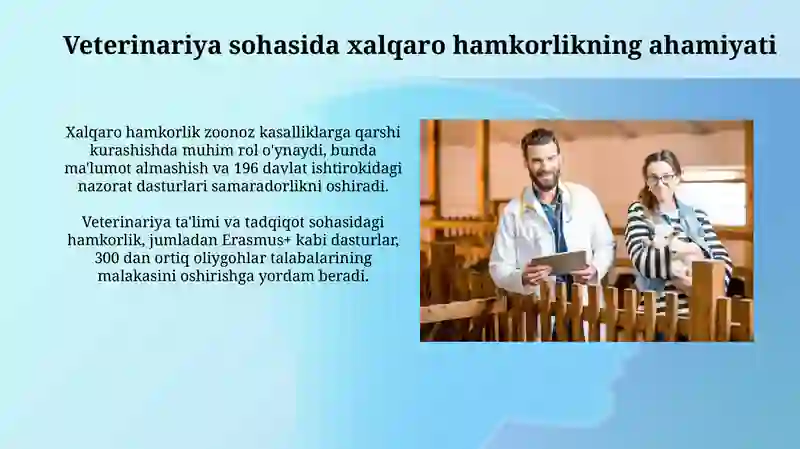 Veterinariya sohasida xalqaro hamkorlikning ahamiyati

Xalqaro hamkorlik zoonoz kasalliklarga qarshi kurashishda muhim rol o'ynaydi, bunda ma'lumot almashish va 196 davlat ishtirokidagi nazorat dasturlari samaradorlikni oshiradi.

Veterinariya ta'limi va tadqiqot sohasidagi hamkorlik, jumladan Erasmus+ kabi dasturlar, 300 dan ortiq oliygohlar talabalarining malakasini oshirishga yordam beradi.